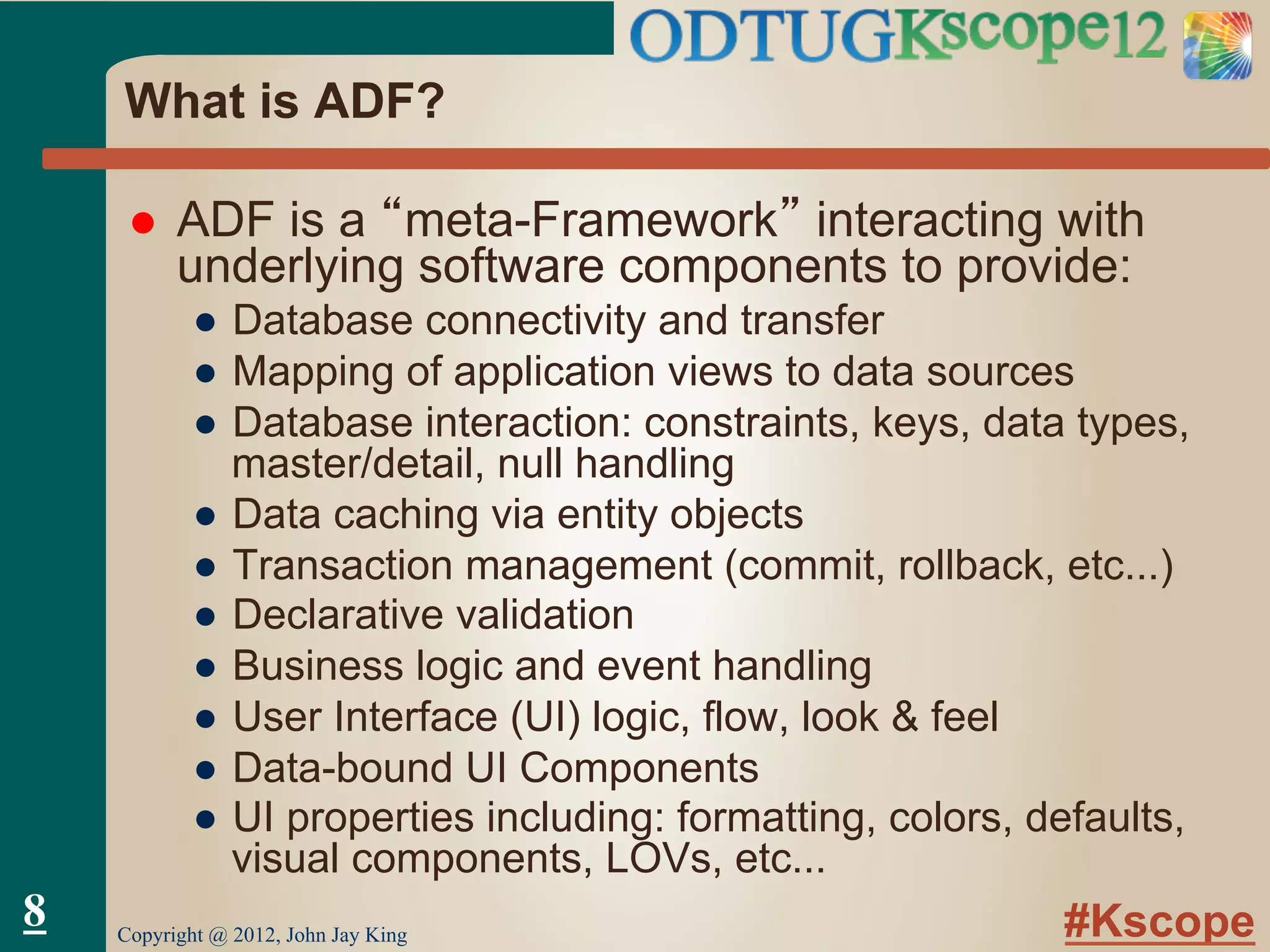 ODTUGKscope12

What is ADF?

- ADF is a “meta-Framework” interacting with underlying software components to provide:
  - Database connectivity and transfer
  - Mapping of application views to data sources
  - Database interaction: constraints, keys, data types, master/detail, null handling
  - Data caching via entity objects
  - Transaction management (commit, rollback, etc...)
  - Declarative validation
  - Business logic and event handling
  - User Interface (UI) logic, flow, look & feel
  - Data-bound UI Components
  - UI properties including: formatting, colors, defaults, visual components, LOVs, etc...

8

Copyright @ 2012, John Jay King

#Kscope